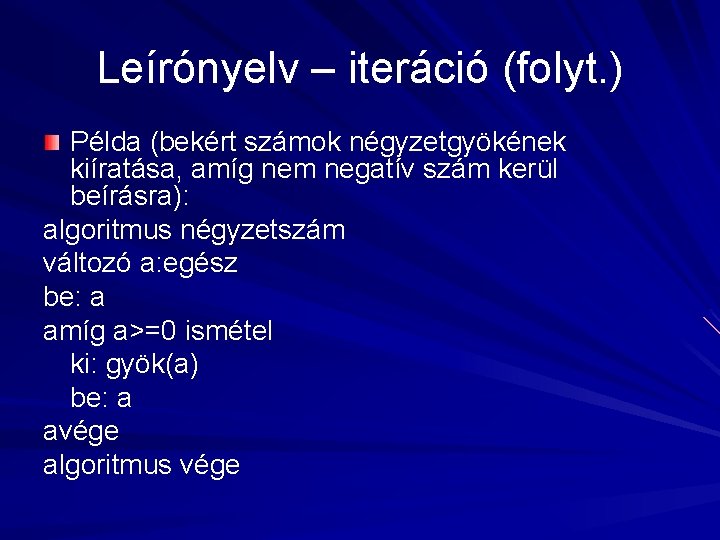 Leírónyelv – iteráció (folyt.)

Példa (bekért számok négyzetgyökének kiíratása, amíg nem negatív szám kerül beírásra):

algoritmus négyzetszám
változó a:egész
be: a
amíg a>=0 ismétel
ki: gyök(a)
be: a
avége
algoritmus vége